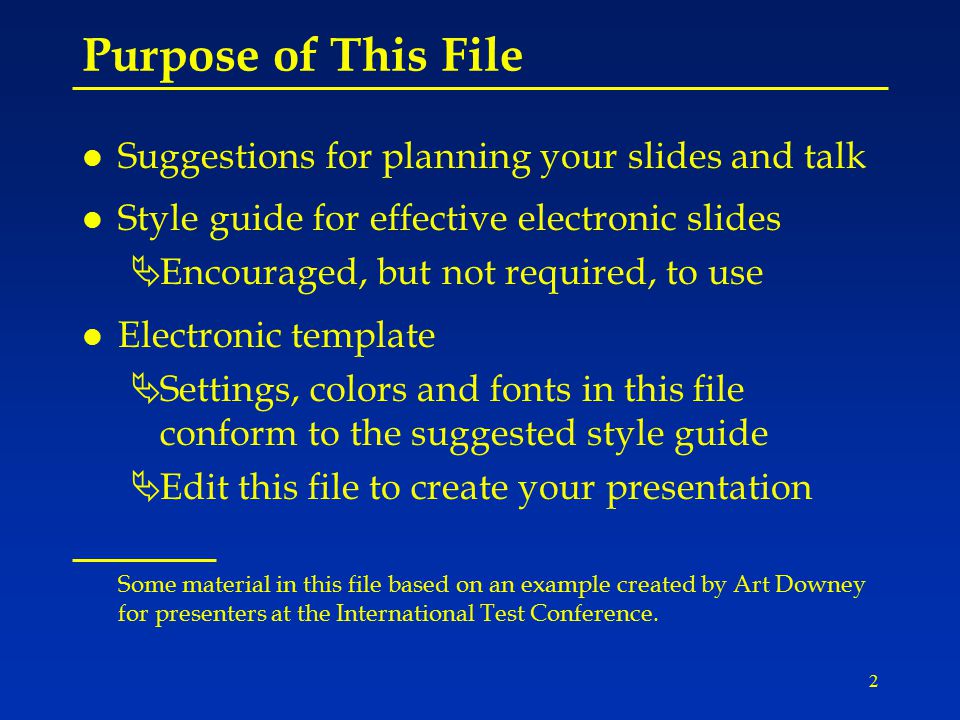 Purpose of This File

- Suggestions for planning your slides and talk
- Style guide for effective electronic slides
  - Encouraged, but not required, to use
- Electronic template
  - Settings, colors and fonts in this file conform to the suggested style guide
  - Edit this file to create your presentation

Some material in this file based on an example created by Art Downey for presenters at the International Test Conference.

2